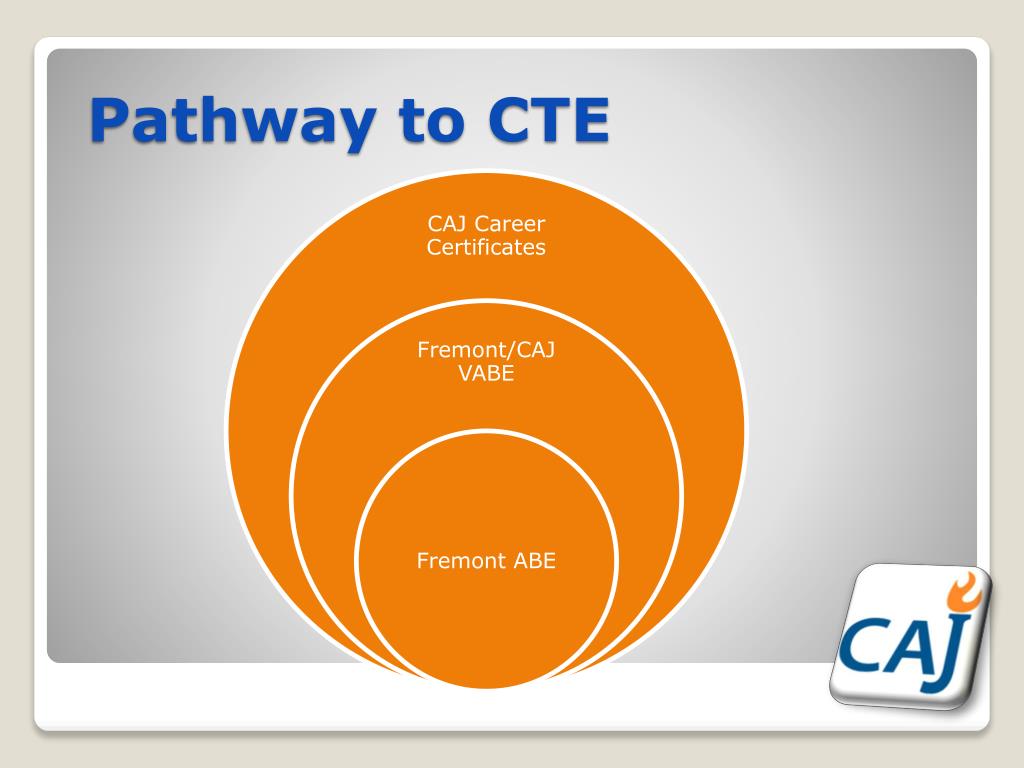 Pathway to CTE

CAJ Career Certificates

Fremont/CAJ VABE

Fremont ABE

CAJ